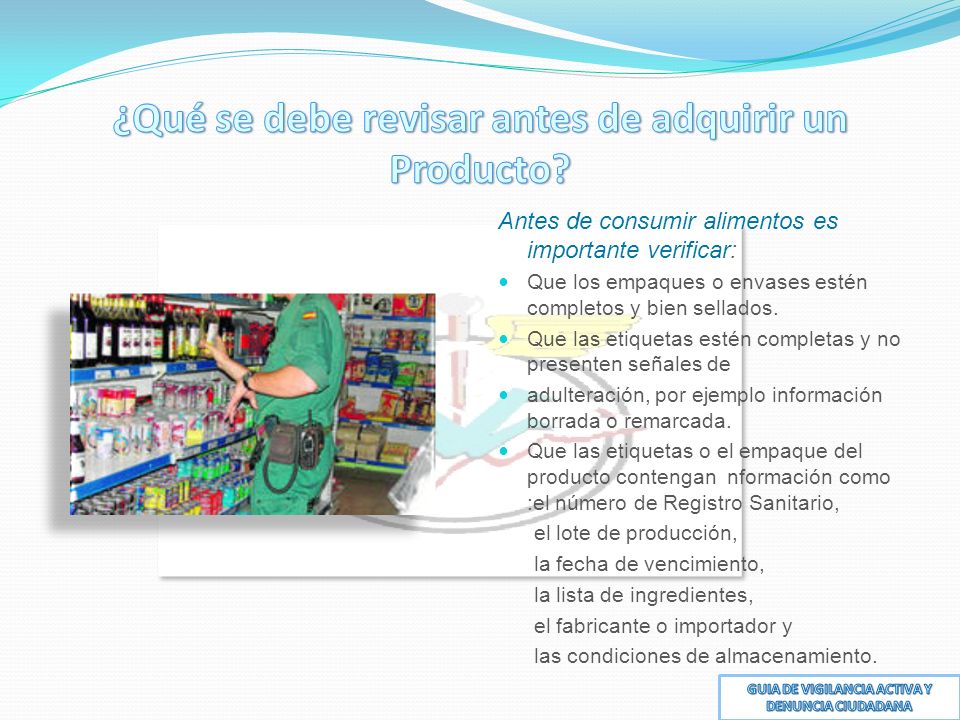 ¿Qué se debe revisar antes de adquirir un Producto?

Antes de consumir alimentos es importante verificar:

- Que los empaques o envases estén completos y bien sellados.
- Que las etiquetas estén completas y no presenten señales de
- adulteración, por ejemplo información borrada o remarcada.
- Que las etiquetas o el empaque del producto contengan nformación como :el número de Registro Sanitario,

el lote de producción,

la fecha de vencimiento,

la lista de ingredientes,

el fabricante o importador y

las condiciones de almacenamiento.

GUIA DE VIGILANCIA ACTIVA Y DENUNCIA CIUDADANA